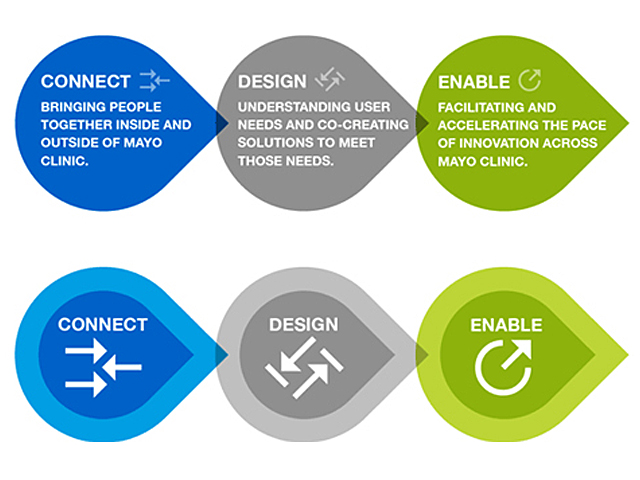 CONNECT
BRINGING PEOPLE TOGETHER INSIDE AND OUTSIDE OF MAYO CLINIC.

DESIGN
UNDERSTANDING USER NEEDS AND CO-CREATING SOLUTIONS TO MEET THOSE NEEDS.

ENABLE
FACILITATING AND ACCELERATING THE PACE OF INNOVATION ACROSS MAYO CLINIC.

CONNECT

DESIGN

ENABLE